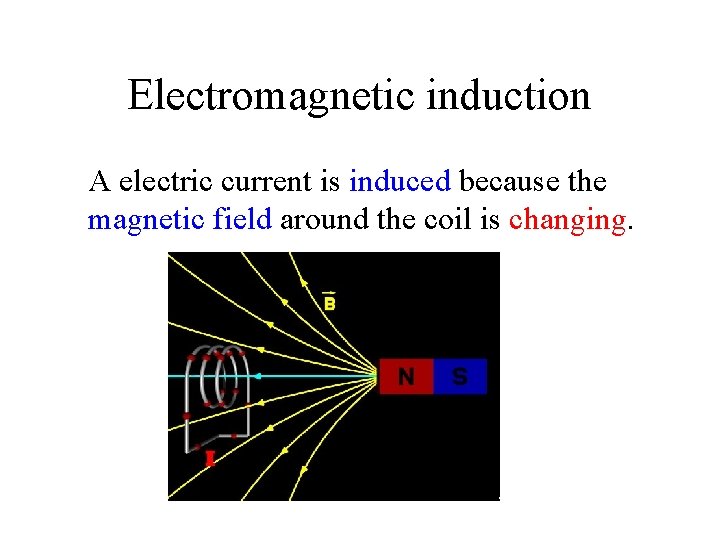 Electromagnetic induction

A electric current is induced because the magnetic field around the coil is changing.

$\vec{B}$

N S

I